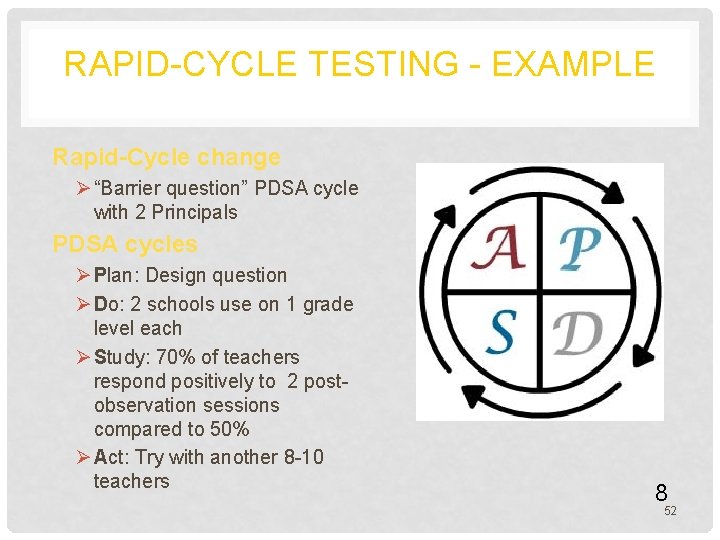 RAPID-CYCLE TESTING - EXAMPLE

Rapid-Cycle change

➢ "Barrier question" PDSA cycle with 2 Principals

PDSA cycles

➢ Plan: Design question

➢ Do: 2 schools use on 1 grade level each

➢ Study: 70% of teachers respond positively to 2 post-observation sessions compared to 50%

➢ Act: Try with another 8-10 teachers

A P
S D

8

52